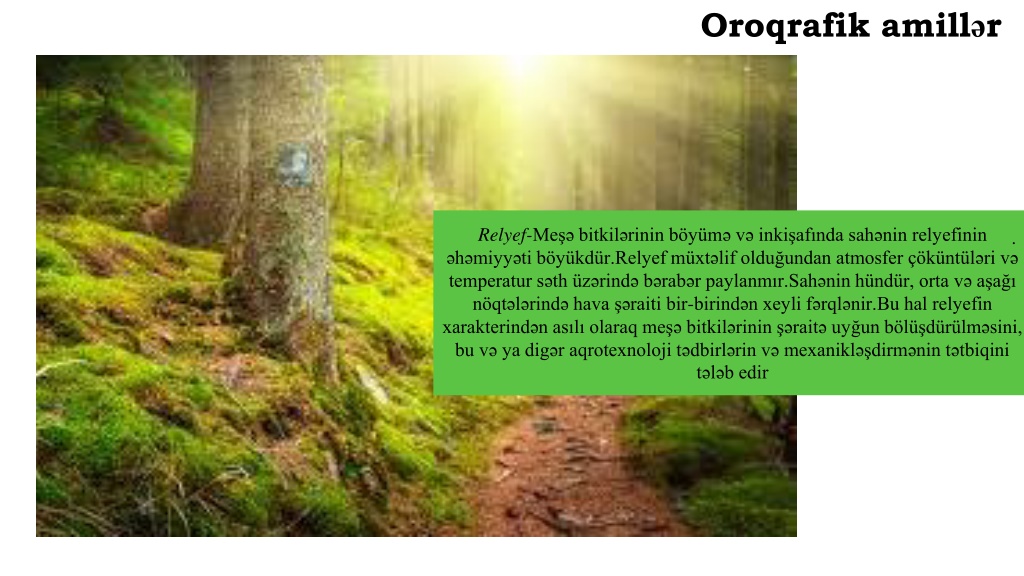 Oroqrafik amillər

Relyef-Meşə bitkilərinin böyümə və inkişafında sahənin relyefinin əhəmiyyəti böyükdür.Relyef müxtəlif olduğundan atmosfer çöküntüləri və temperatur səth üzərində bərabər paylanmır.Sahənin hündür, orta və aşağı nöqtələrində hava şəraiti bir-birindən xeyli fərqlənir.Bu hal relyefin xarakterindən asılı olaraq meşə bitkilərinin şəraitə uyğun bölüşdürülməsini, bu və ya digər aqrotexnoloji tədbirlərin və mexanikləşdirmənin tətbiqini tələb edir